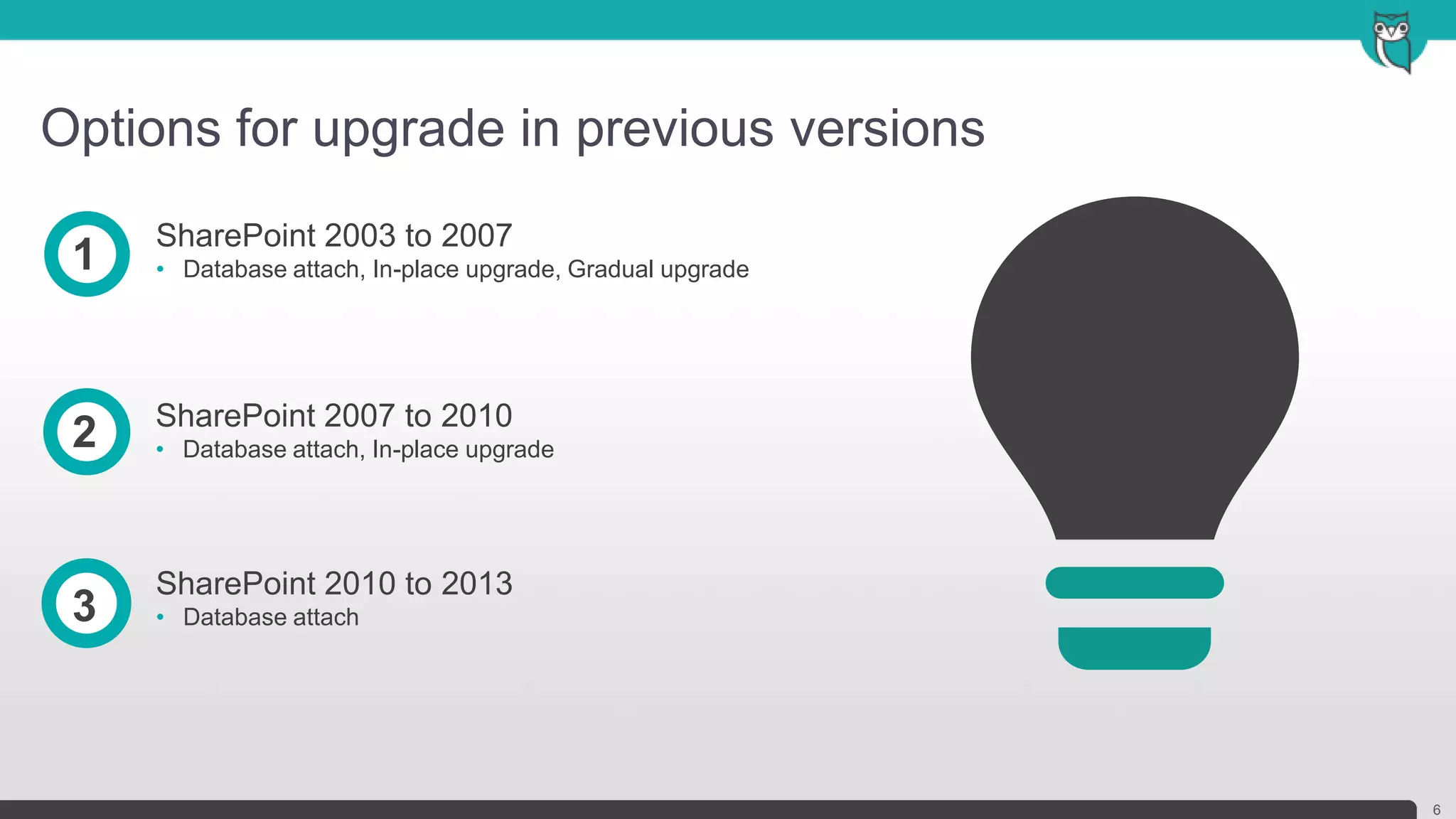 Options for upgrade in previous versions

1

SharePoint 2003 to 2007

• Database attach, In-place upgrade, Gradual upgrade

2

SharePoint 2007 to 2010

• Database attach, In-place upgrade

3

SharePoint 2010 to 2013

• Database attach

6